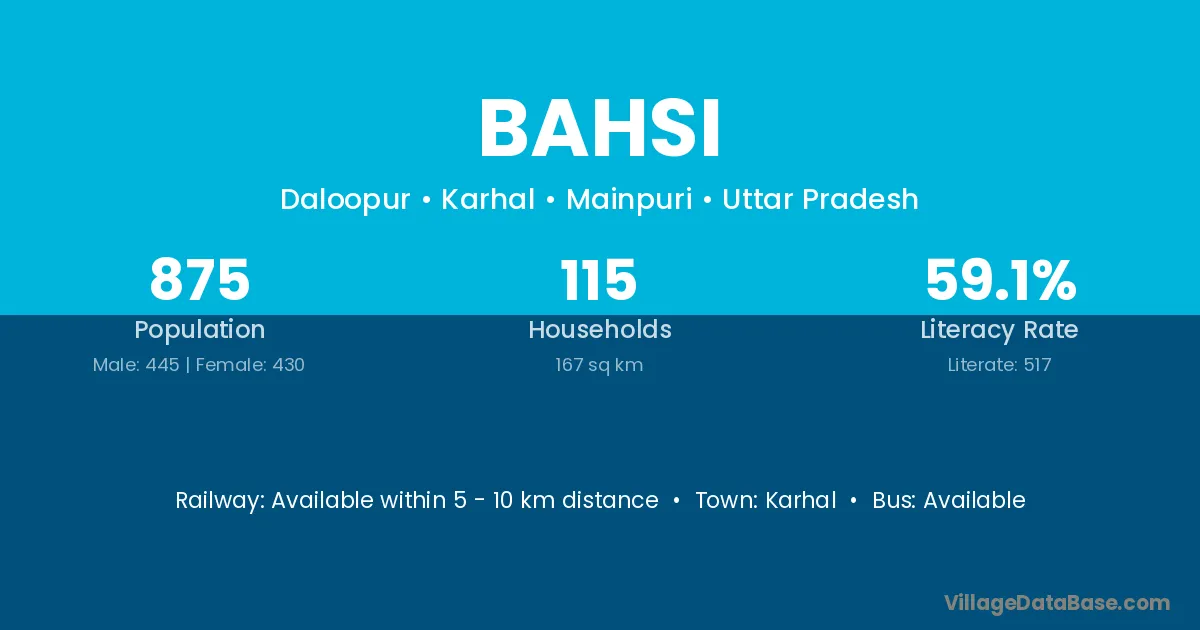 BAHSI

Daloopur • Karhal • Mainpuri • Uttar Pradesh

875
Population
Male: 445 | Female: 430

115
Households
167 sq km

59.1%
Literacy Rate
Literate: 517

Railway: Available within 5 - 10 km distance • Town: Karhal • Bus: Available

VillageDataBase.com